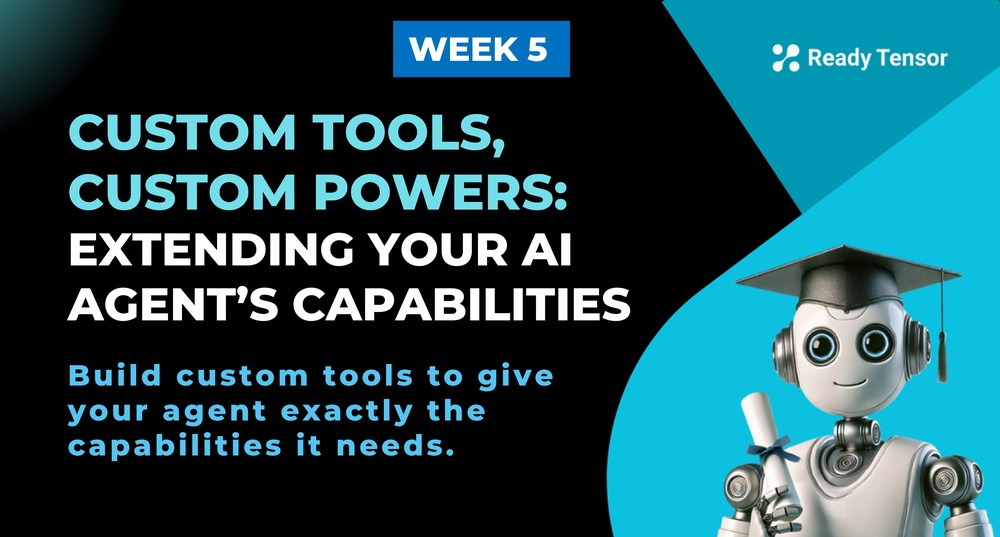 WEEK 5

Ready Tensor

CUSTOM TOOLS, CUSTOM POWERS: EXTENDING YOUR AI AGENT'S CAPABILITIES

Build custom tools to give your agent exactly the capabilities it needs.